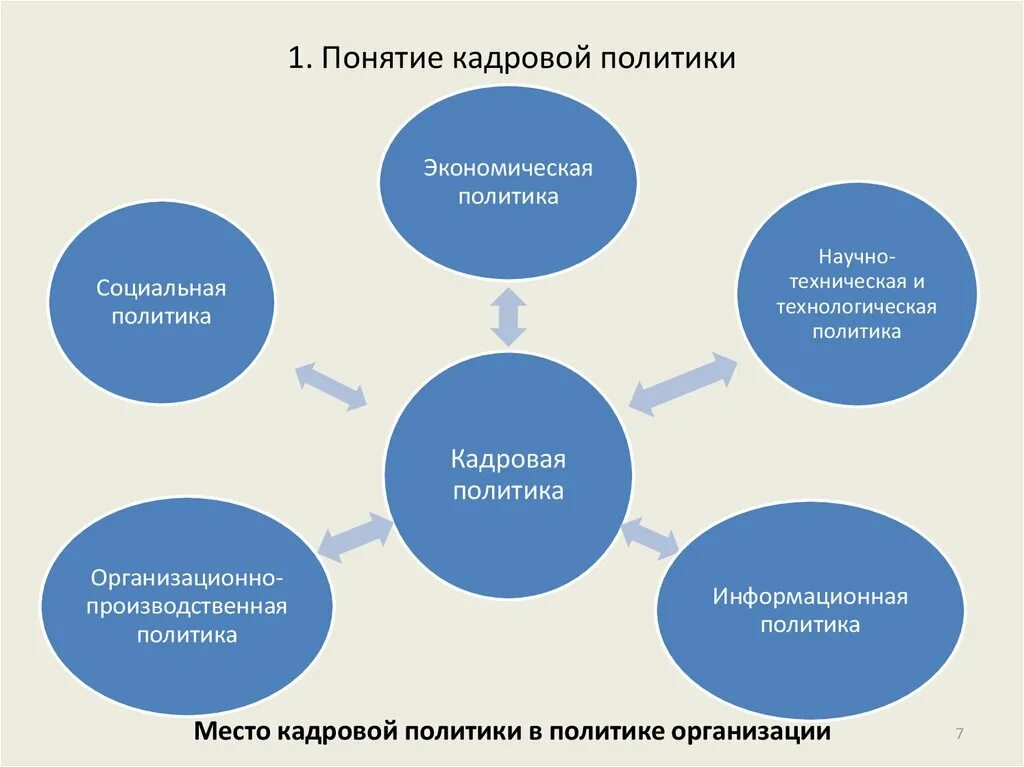 1. Понятие кадровой политики

Экономическая политика

Социальная политика

Научно-техническая и технологическая политика

Кадровая политика

Организационно-производственная политика

Информационная политика

Место кадровой политики в политике организации

7